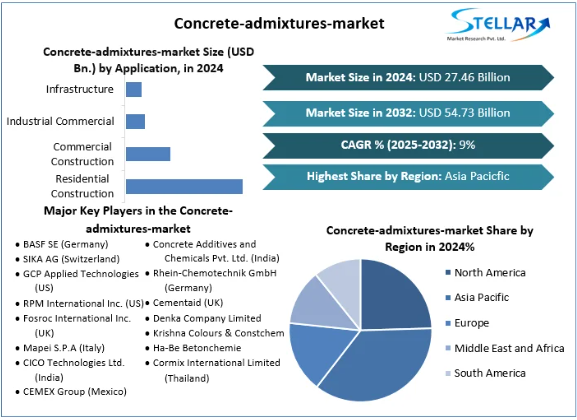 Concrete-admixtures-market

STELLAR
Market Research Pvt. Ltd.

Concrete-admixtures-market Size (USD Bn.) by Application, in 2024

Infrastructure
Industrial Commercial
Commercial Construction
Residential Construction

Market Size in 2024: USD 27.46 Billion

Market Size in 2032: USD 54.73 Billion

CAGR % (2025-2032): 9%

Highest Share by Region: Asia Pacicfic

Major Key Players in the Concrete-admixtures-market

• BASF SE (Germany)
• SIKA AG (Switzerland)
• GCP Applied Technologies (US)
• RPM International Inc. (US)
• Fosroc International Inc. (UK)
• Mapei S.P.A (Italy)
• CICO Technologies Ltd. (India)
• CEMEX Group (Mexico)
• Concrete Additives and Chemicals Pvt. Ltd. (India)
• Rhein-Chemotechnik GmbH (Germany)
• Cementaid (UK)
• Denka Company Limited
• Krishna Colours & Constchem
• Ha-Be Betonchemie
• Cormix International Limited (Thailand)

Concrete-admixtures-market Share by Region in 2024%

North America
Asia Pacific
Europe
Middle East and Africa
South America